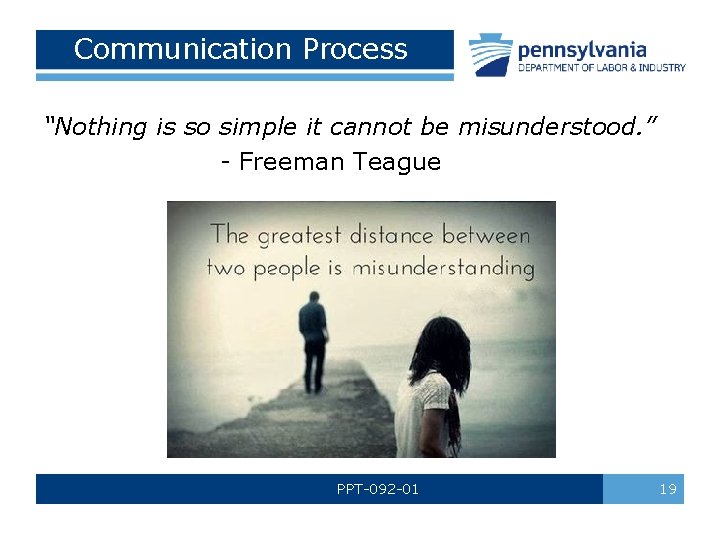 Communication Process

pennsylvania
DEPARTMENT OF LABOR & INDUSTRY

"Nothing is so simple it cannot be misunderstood."
- Freeman Teague

The greatest distance between two people is misunderstanding

PPT-092-01

19